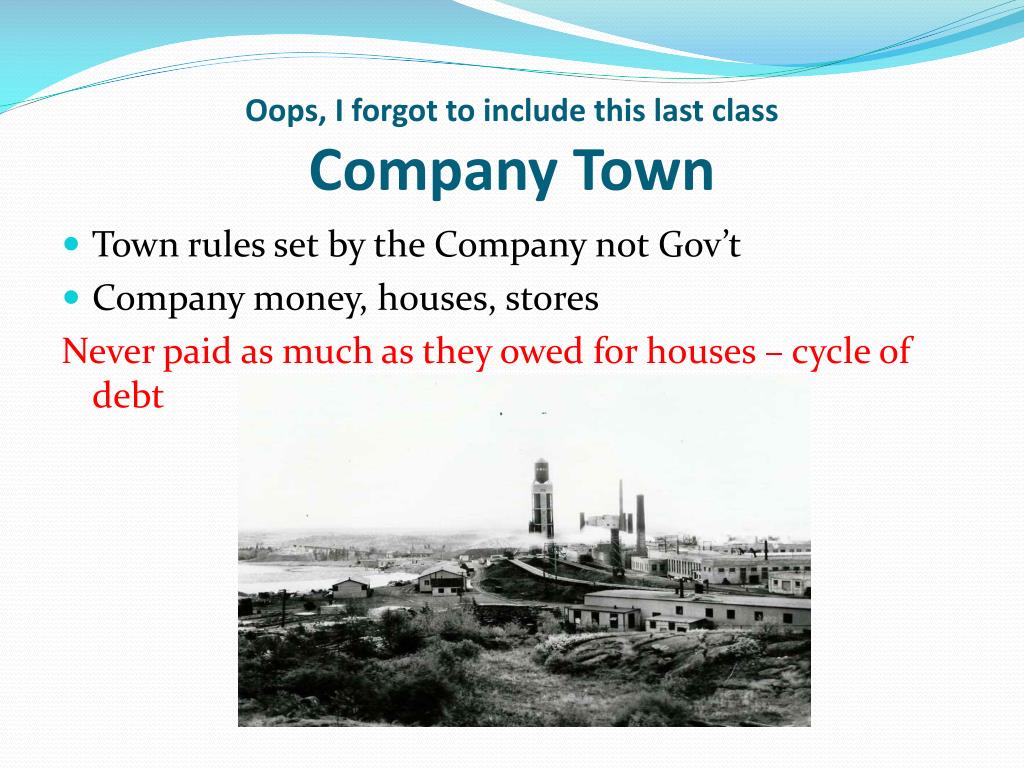 Oops, I forgot to include this last class

Company Town

Town rules set by the Company not Gov’t

Company money, houses, stores

Never paid as much as they owed for houses – cycle of debt